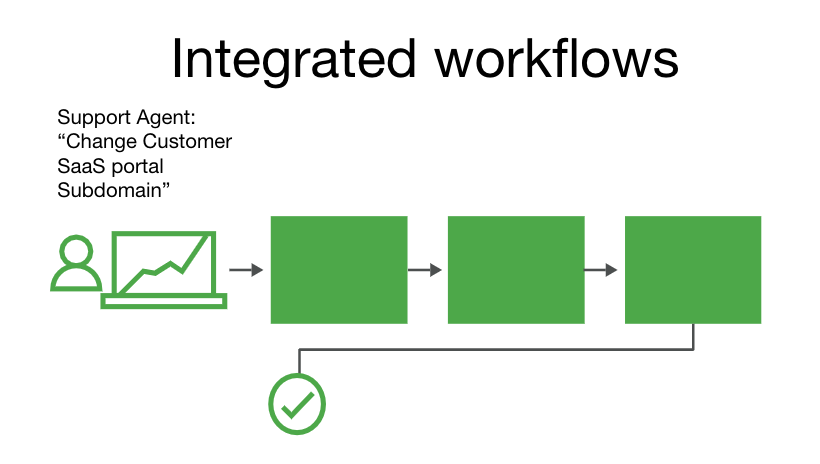 Integrated workflows

Support Agent: “Change Customer SaaS portal Subdomain”